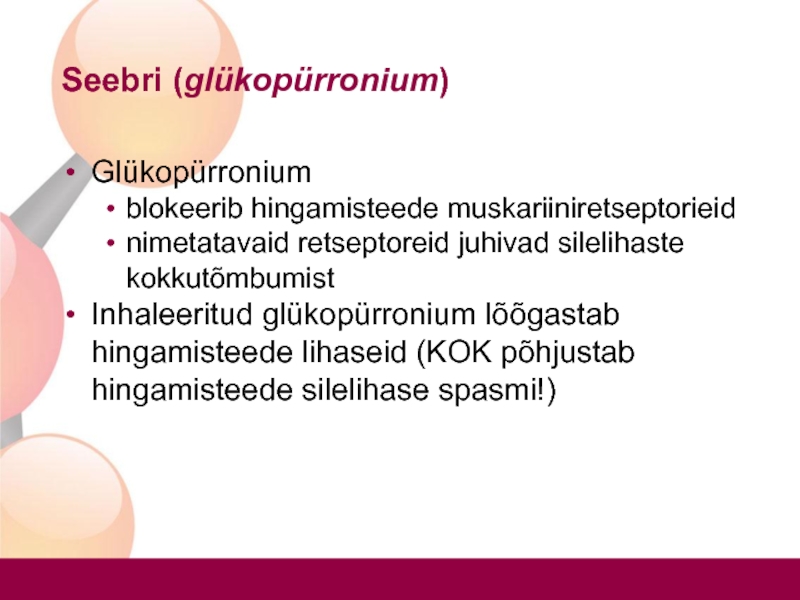 Seebri (glükopürronium)

• Glükopürronium
  • blokeerib hingamisteede muskariiniretseptorieid
  • nimetatavaid retseptoreid juhivad silelihaste kokkutõmbumist
• Inhaleeritud glükopürronium lõõgastab hingamisteede lihaseid (KOK põhjustab hingamisteede silelihase spasmi!)